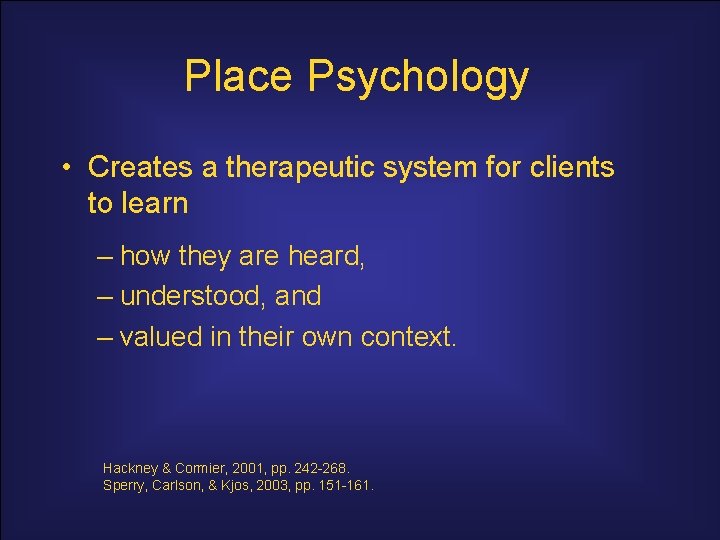 Place Psychology

• Creates a therapeutic system for clients to learn

– how they are heard,
– understood, and
– valued in their own context.

Hackney & Cormier, 2001, pp. 242-268.
Sperry, Carlson, & Kjos, 2003, pp. 151-161.